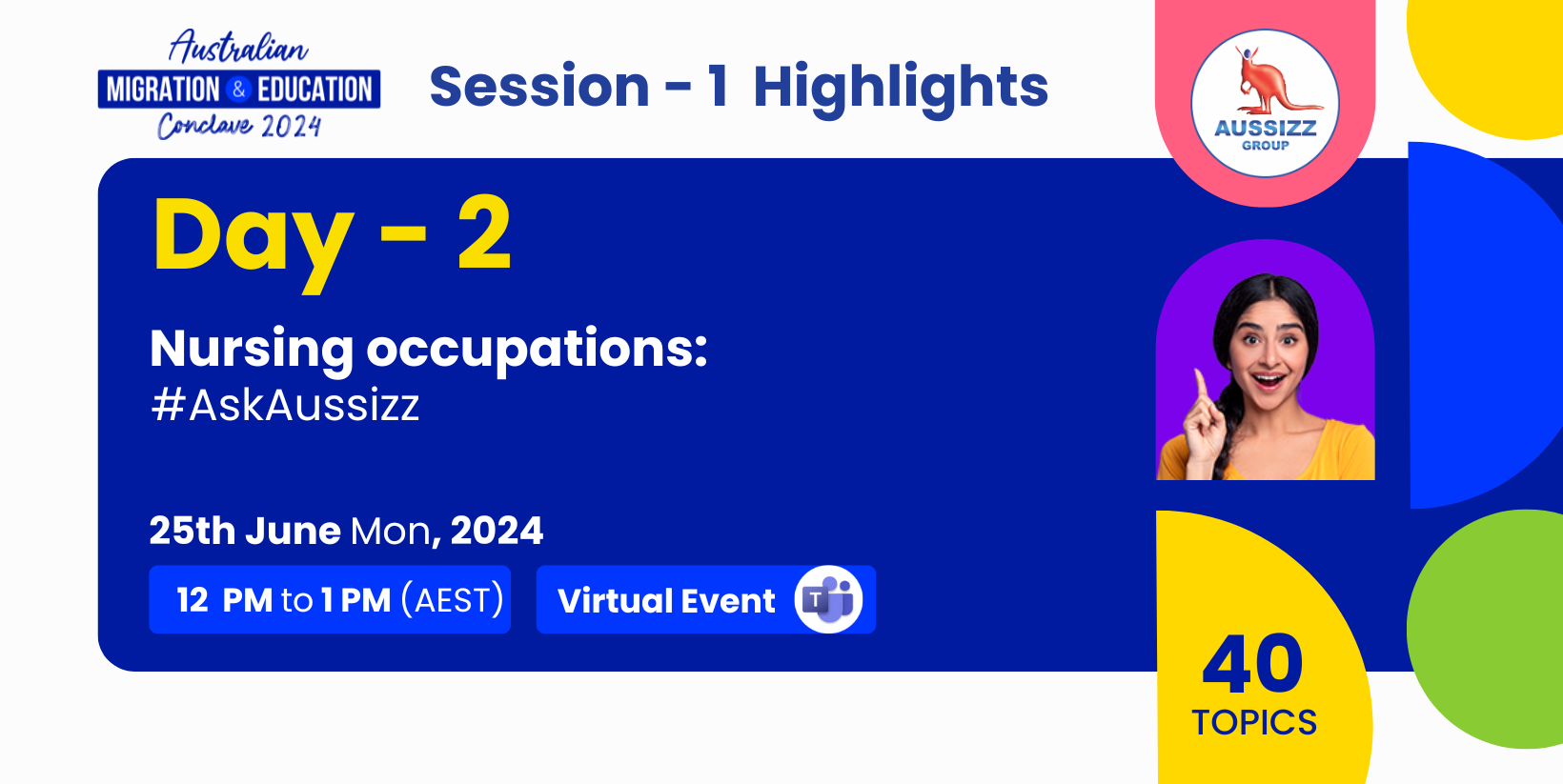 Australian
MIGRATION & EDUCATION
Conclave 2024

Session - 1 Highlights

AUSSIZZ
GROUP

Day - 2

Nursing occupations:
#AskAussizz

25th June Mon, 2024

12 PM to 1 PM (AEST)

Virtual Event

40
TOPICS